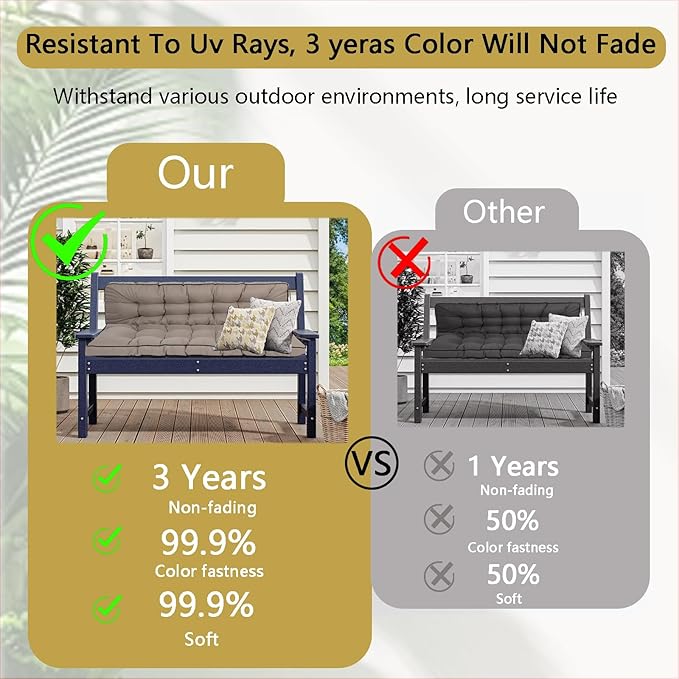 Resistant To Uv Rays, 3 yeras Color Will Not Fade

Withstand various outdoor environments, long service life

Our

3 Years
Non-fading

99.9%
Color fastness

99.9%
Soft

VS

Other

1 Years
Non-fading

50%
Color fastness

50%
Soft